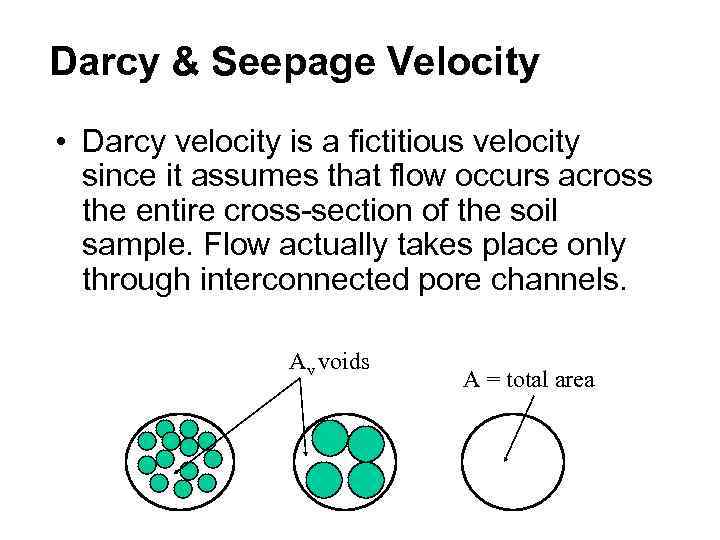 Darcy & Seepage Velocity

• Darcy velocity is a fictitious velocity since it assumes that flow occurs across the entire cross-section of the soil sample. Flow actually takes place only through interconnected pore channels.

$A_v$ voids

A = total area